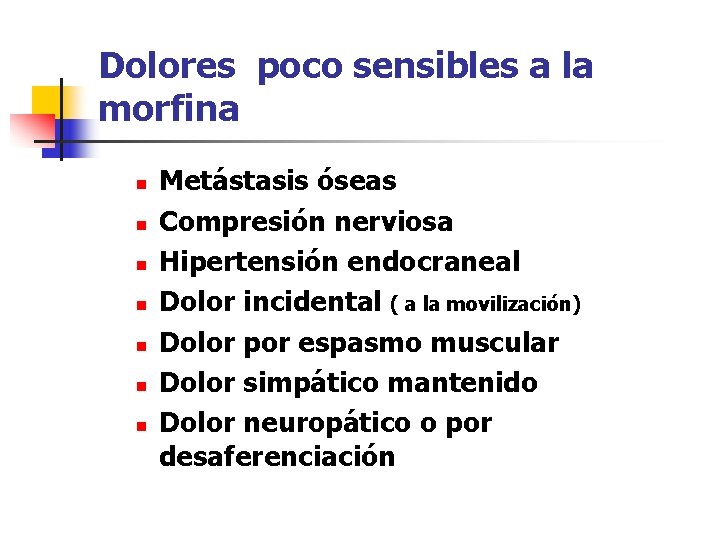 Dolores  poco sensibles a la morfina

- Metástasis óseas
- Compresión nerviosa
- Hipertensión endocraneal
- Dolor incidental ( a la movilización)
- Dolor por espasmo muscular
- Dolor simpático mantenido
- Dolor neuropático o por desaferenciación